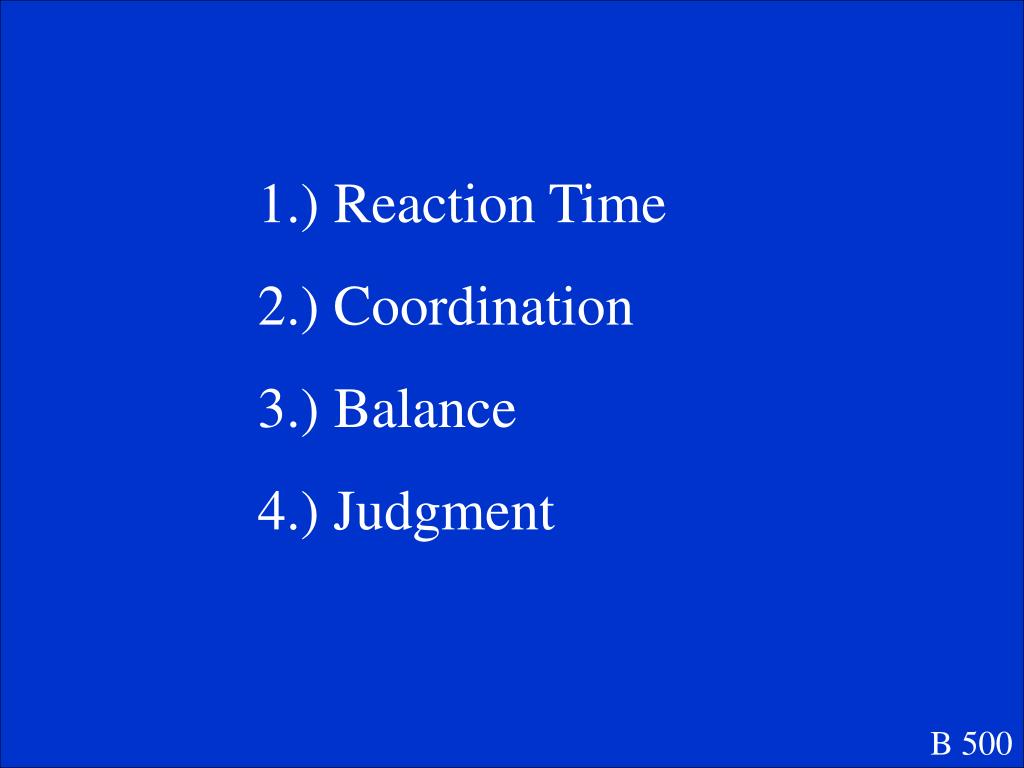 1.) Reaction Time

2.) Coordination

3.) Balance

4.) Judgment

B 500